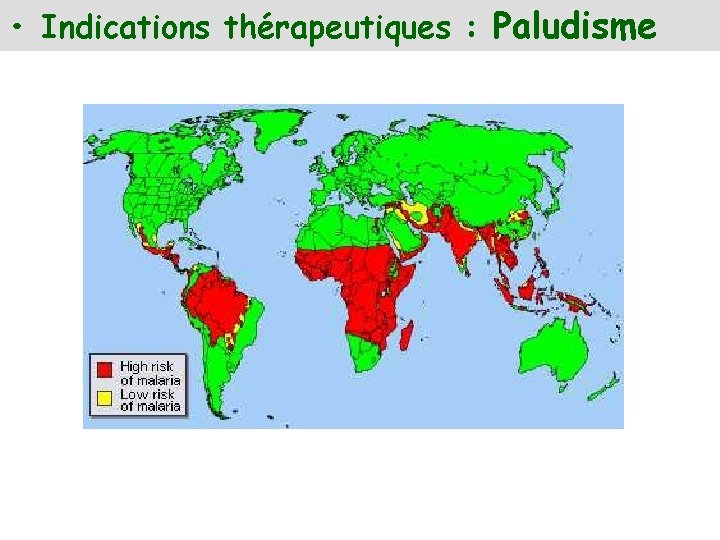 • Indications thérapeutiques : Paludisme

High risk of malaria
Low risk of malaria